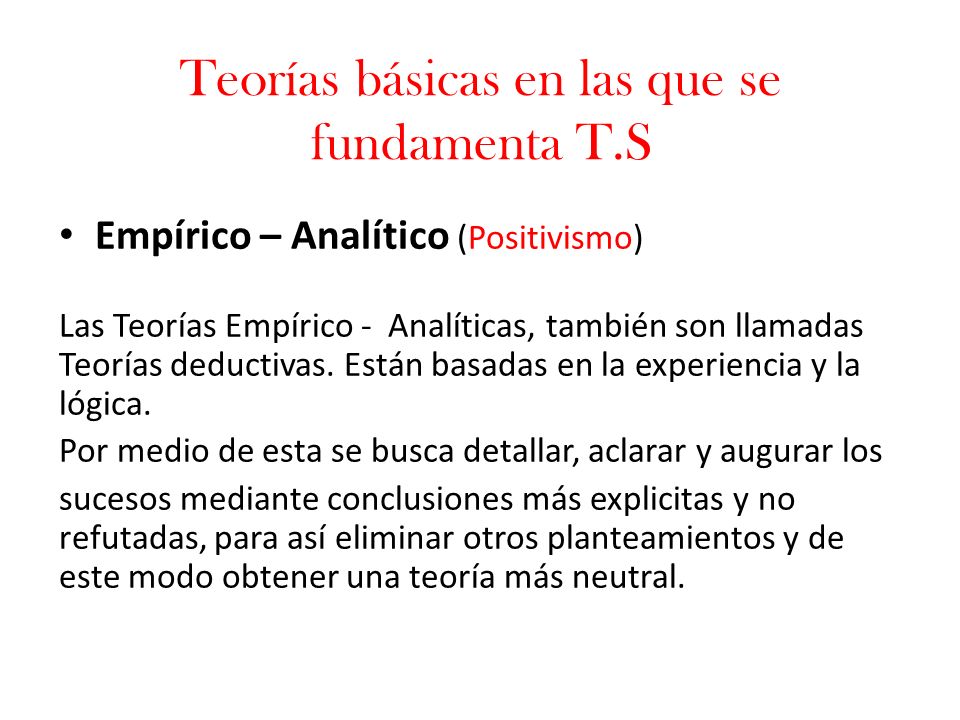 Teorías básicas en las que se fundamenta T.S

• Empírico – Analítico (Positivismo)

Las Teorías Empírico - Analíticas, también son llamadas Teorías deductivas. Están basadas en la experiencia y la lógica.

Por medio de esta se busca detallar, aclarar y augurar los

sucesos mediante conclusiones más explicitas y no refutadas, para así eliminar otros planteamientos y de este modo obtener una teoría más neutral.